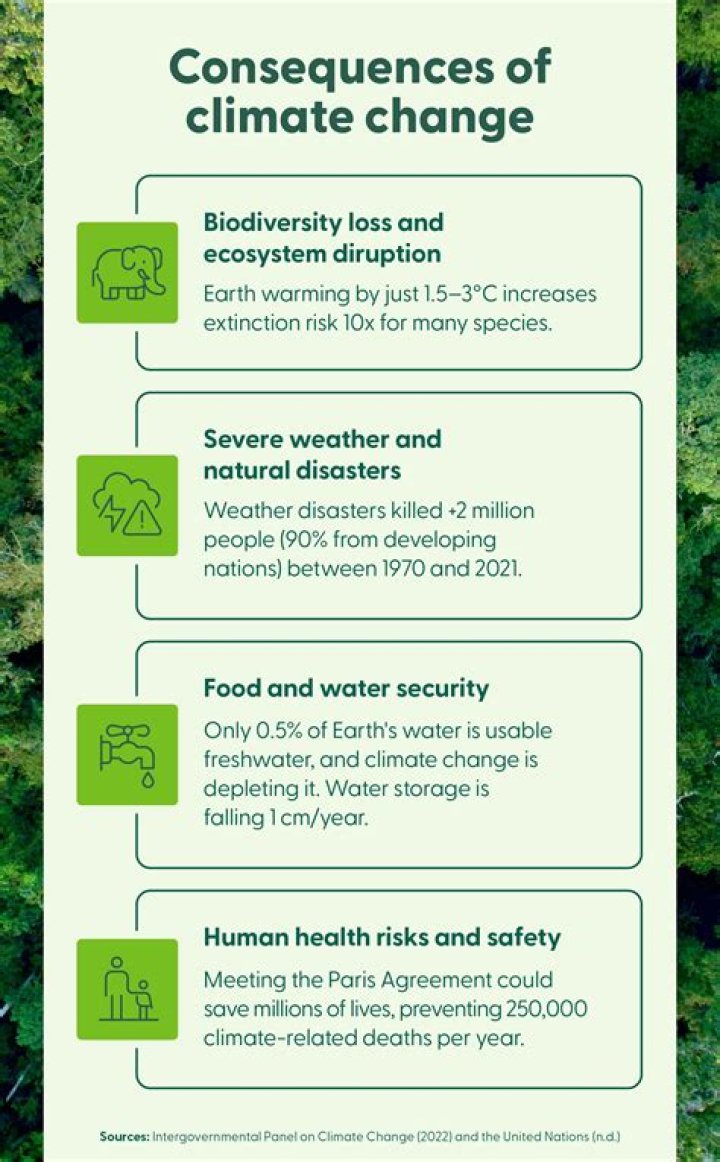 Consequences of climate change

Biodiversity loss and ecosystem diruption

Earth warming by just 1.5–3°C increases extinction risk 10x for many species.

Severe weather and natural disasters

Weather disasters killed +2 million people (90% from developing nations) between 1970 and 2021.

Food and water security

Only 0.5% of Earth's water is usable freshwater, and climate change is depleting it. Water storage is falling 1 cm/year.

Human health risks and safety

Meeting the Paris Agreement could save millions of lives, preventing 250,000 climate-related deaths per year.

Sources: Intergovernmental Panel on Climate Change (2022) and the United Nations (n.d.)